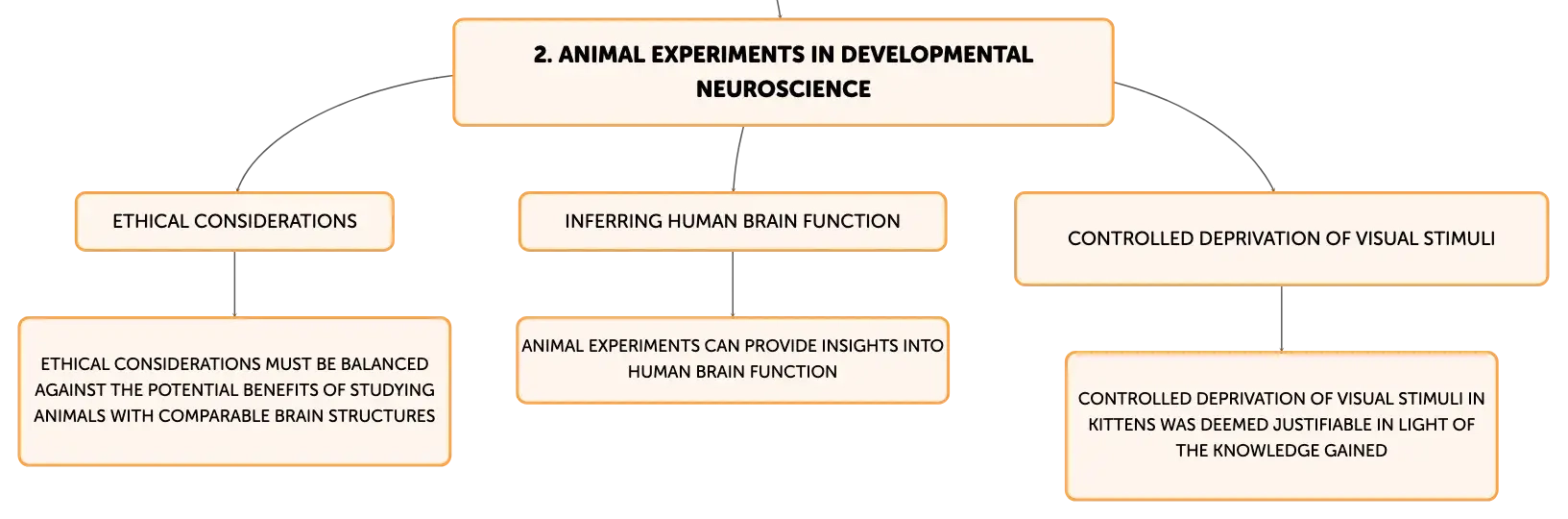 2. ANIMAL EXPERIMENTS IN DEVELOPMENTAL NEUROSCIENCE

ETHICAL CONSIDERATIONS

ETHICAL CONSIDERATIONS MUST BE BALANCED AGAINST THE POTENTIAL BENEFITS OF STUDYING ANIMALS WITH COMPARABLE BRAIN STRUCTURES

INFERRING HUMAN BRAIN FUNCTION

ANIMAL EXPERIMENTS CAN PROVIDE INSIGHTS INTO HUMAN BRAIN FUNCTION

CONTROLLED DEPRIVATION OF VISUAL STIMULI

CONTROLLED DEPRIVATION OF VISUAL STIMULI IN KITTENS WAS DEEMED JUSTIFIABLE IN LIGHT OF THE KNOWLEDGE GAINED